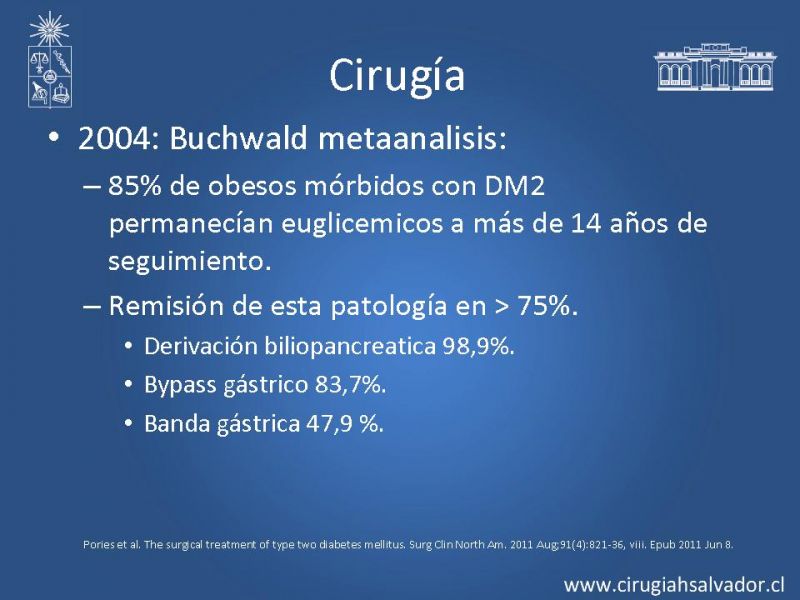 Cirugía

• 2004: Buchwald metaanalisis:

– 85% de obesos mórbidos con DM2 permanecían euglicemicos a más de 14 años de seguimiento.

– Remisión de esta patología en > 75%.

• Derivación biliopancreatica 98,9%.

• Bypass gástrico 83,7%.

• Banda gástrica 47,9 %.

Pories et al. The surgical treatment of type two diabetes mellitus. Surg Clin North Am. 2011 Aug;91(4):821-36, viii. Epub 2011 Jun 8.

www.cirugiahsalvador.cl